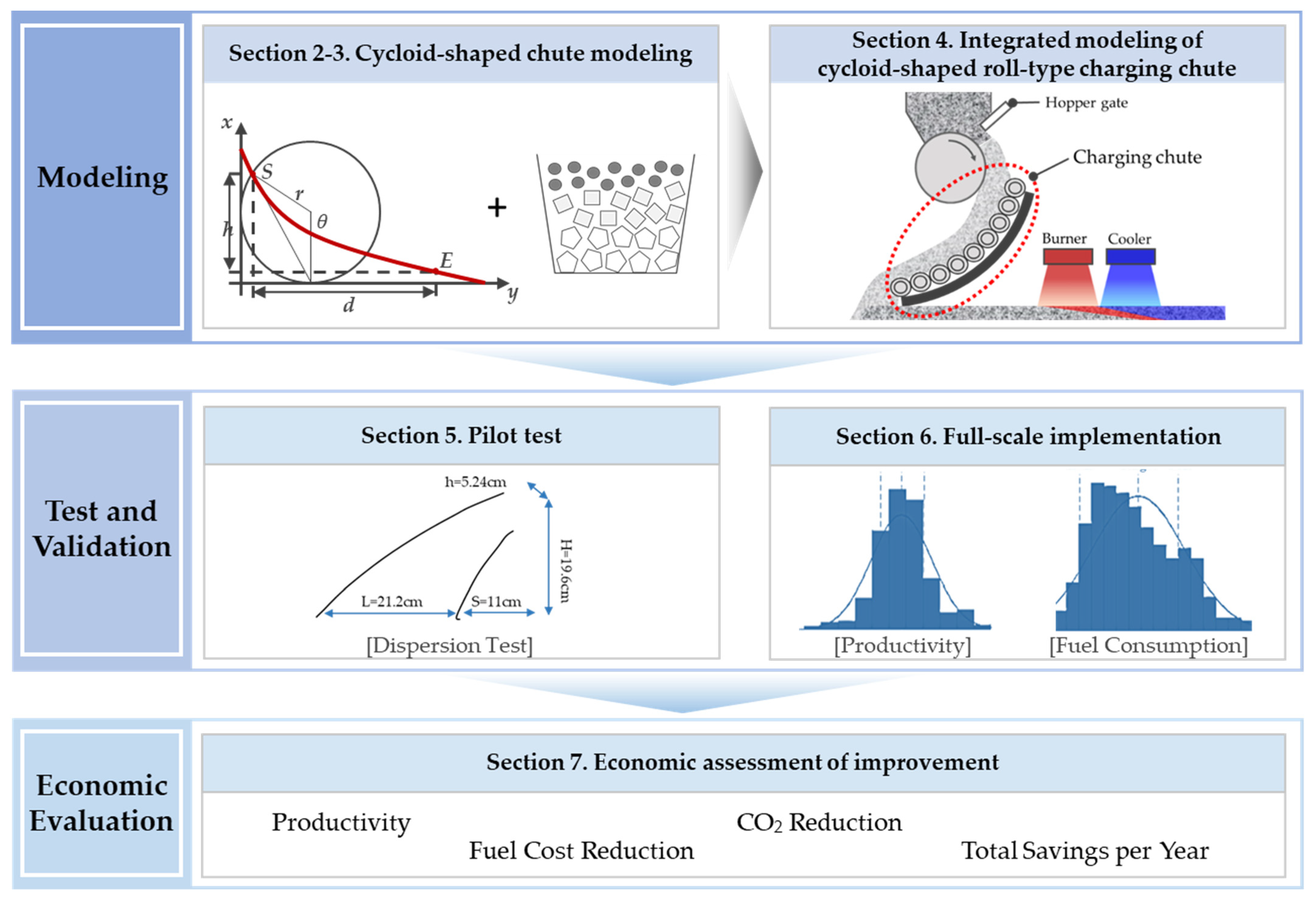 Modeling

Section 2-3. Cycloid-shaped chute modeling

$x$
$S$
$r$
$\theta$
$h$
$E$
$d$
$y$
+

Section 4. Integrated modeling of cycloid-shaped roll-type charging chute

Hopper gate
Charging chute
Burner
Cooler

Test and Validation

Section 5. Pilot test

h=5.24cm
H=19.6cm
L=21.2cm
S=11cm
[Dispersion Test]

Section 6. Full-scale implementation

[Productivity]
[Fuel Consumption]

Economic Evaluation

Section 7. Economic assessment of improvement

Productivity
Fuel Cost Reduction
$CO_2$ Reduction
Total Savings per Year